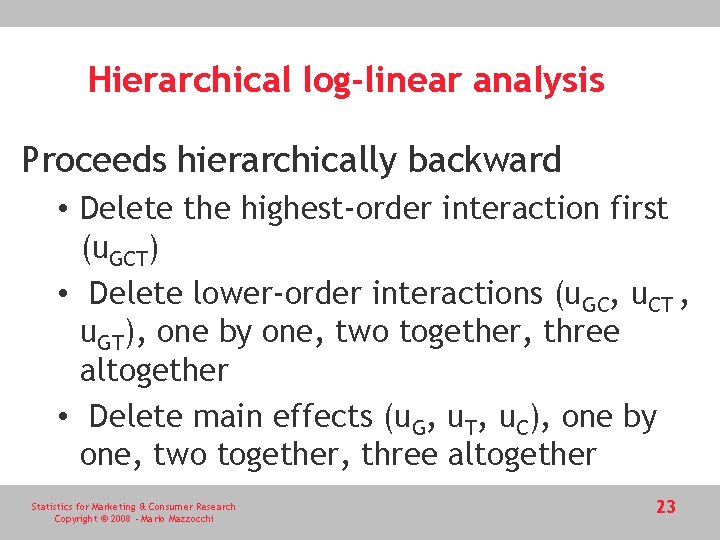 Hierarchical log-linear analysis

Proceeds hierarchically backward

• Delete the highest-order interaction first ($u_{GCT}$)

• Delete lower-order interactions ($u_{GC}$, $u_{CT}$, $u_{GT}$), one by one, two together, three altogether

• Delete main effects ($u_G$, $u_T$, $u_C$), one by one, two together, three altogether

Statistics for Marketing & Consumer Research
Copyright © 2008 - Mario Mazzocchi

23